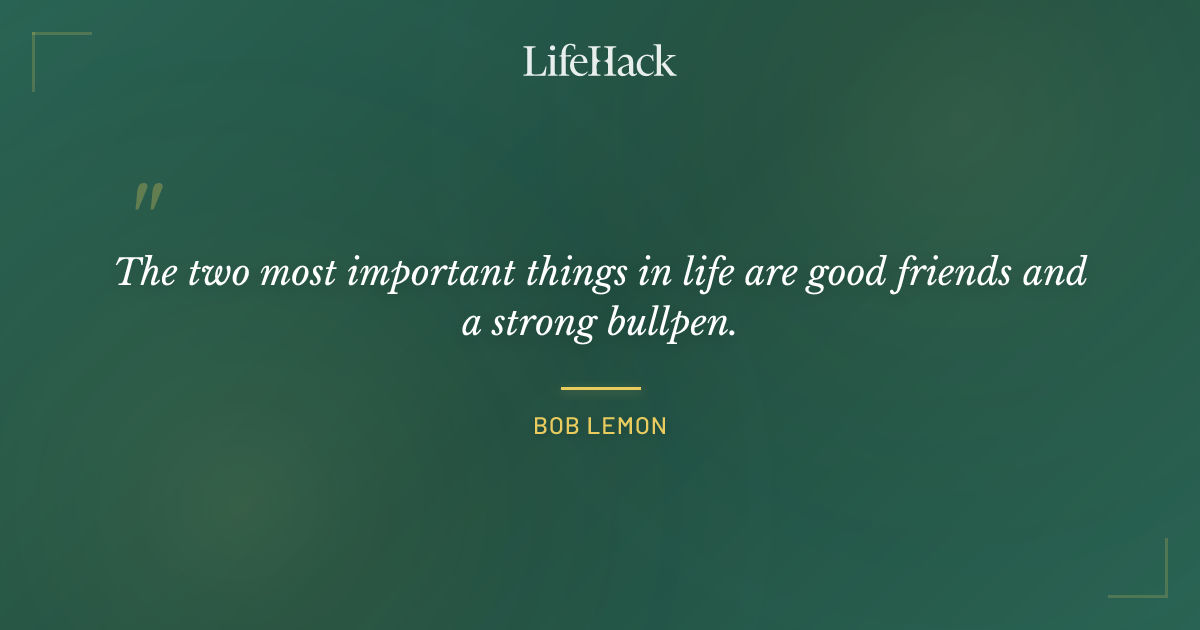 LifeHack

"

The two most important things in life are good friends and a strong bullpen.

BOB LEMON